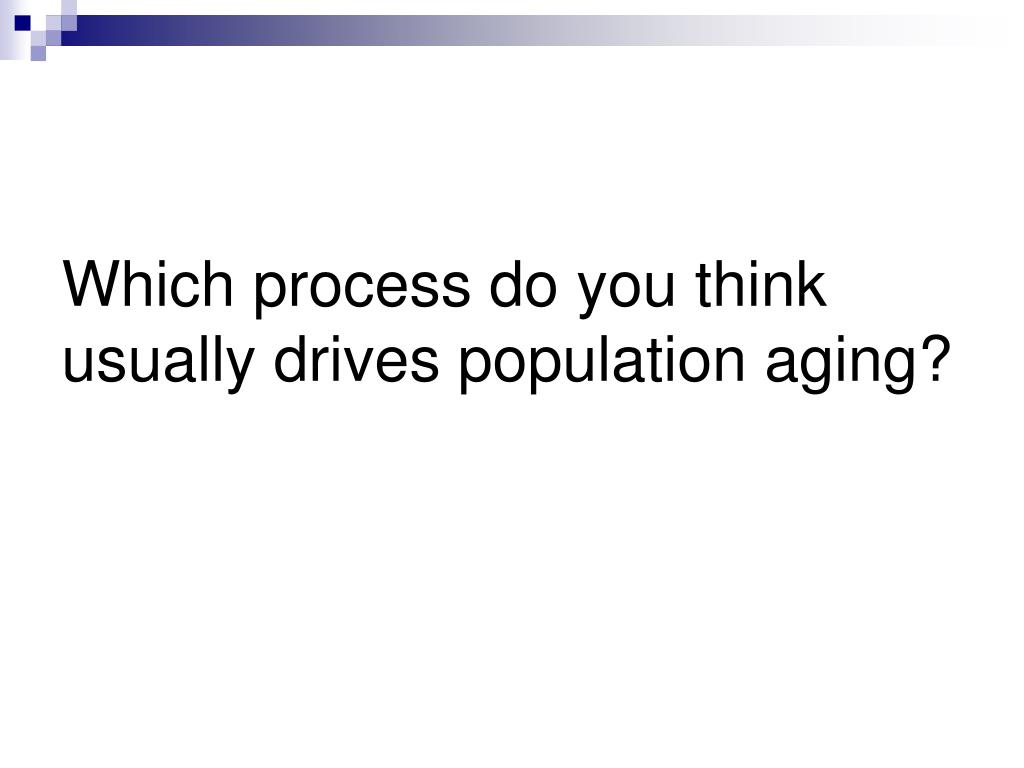 Which process do you think usually drives population aging?